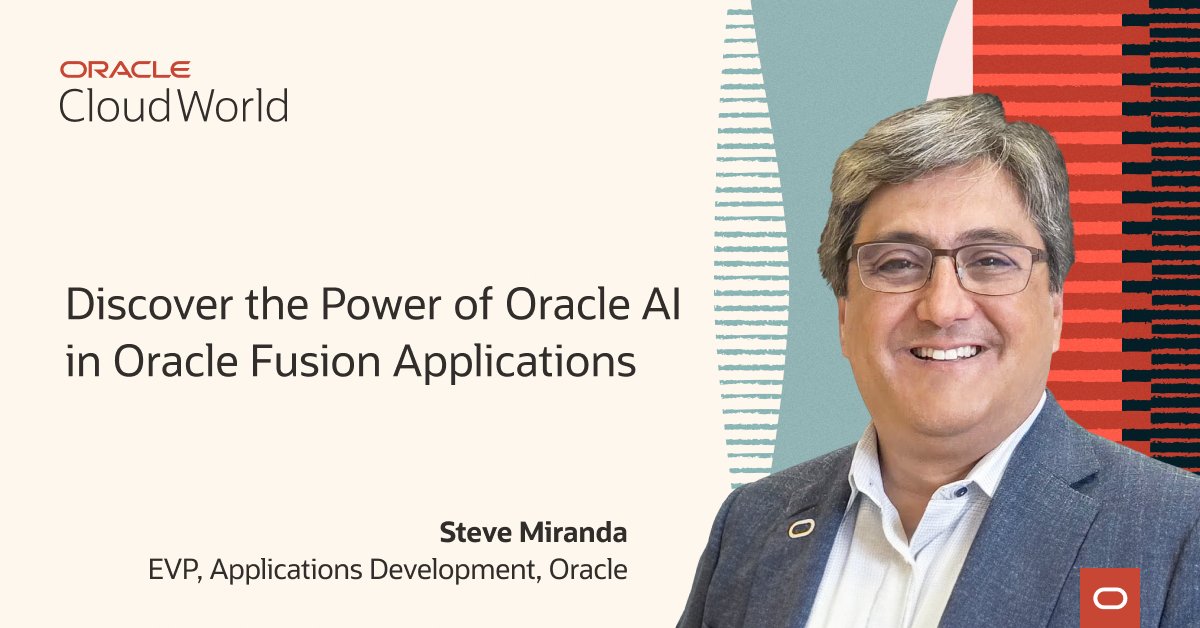 ORACLE
CloudWorld

Discover the Power of Oracle AI in Oracle Fusion Applications

Steve Miranda
EVP, Applications Development, Oracle